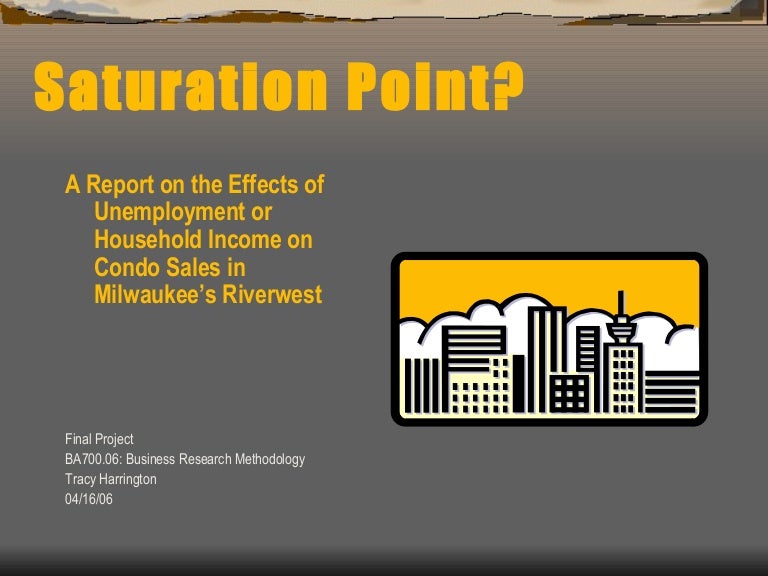 Saturation Point?

A Report on the Effects of Unemployment or Household Income on Condo Sales in Milwaukee's Riverwest

Final Project
BA700.06: Business Research Methodology
Tracy Harrington
04/16/06